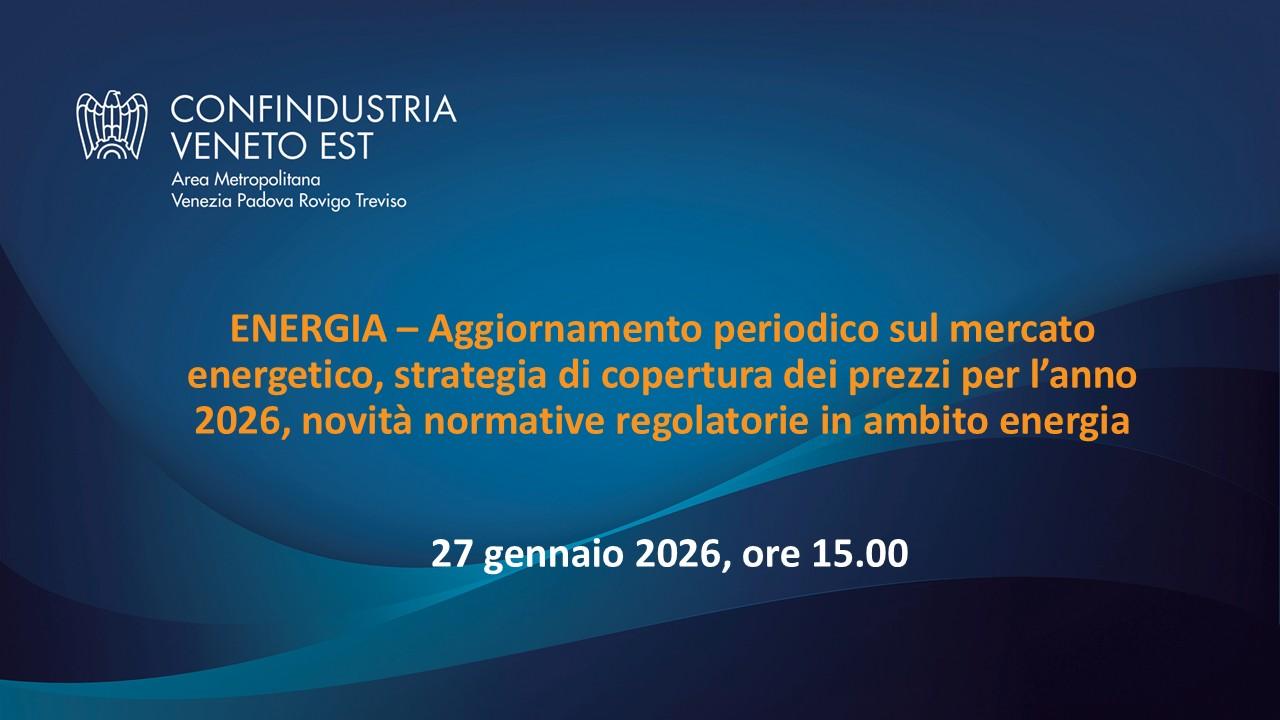 CONFINDUSTRIA
VENETO EST
Area Metropolitana
Venezia Padova Rovigo Treviso

ENERGIA – Aggiornamento periodico sul mercato energetico, strategia di copertura dei prezzi per l'anno 2026, novità normative regolatorie in ambito energia

27 gennaio 2026, ore 15.00